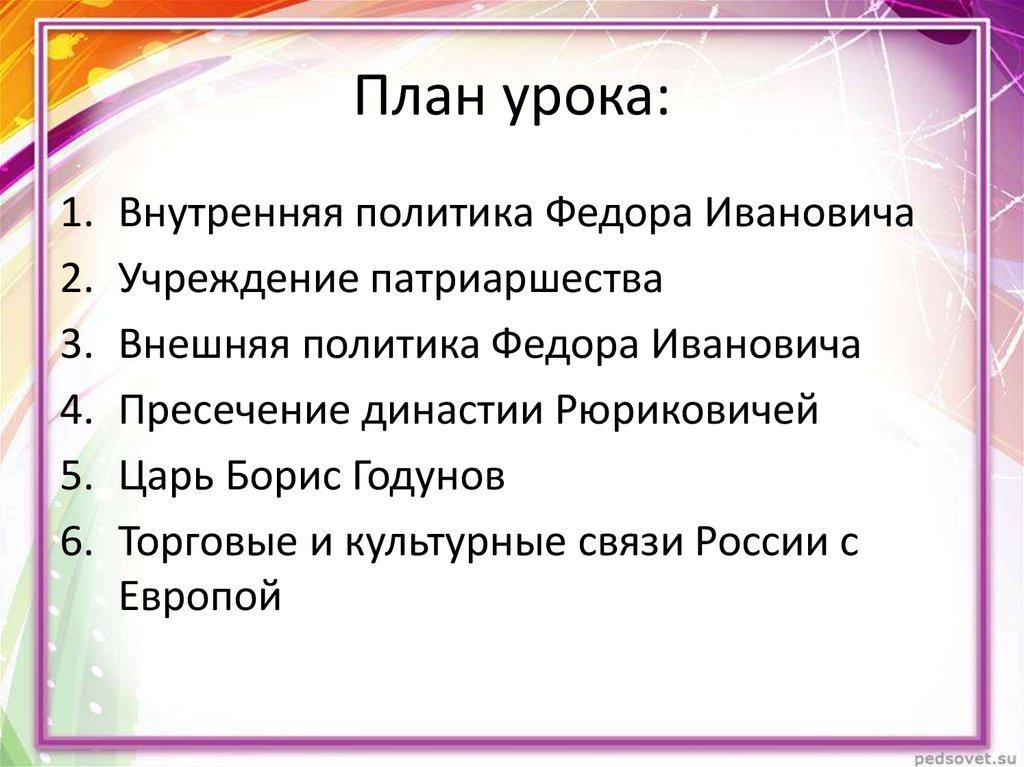 План урока:

1. Внутренняя политика Федора Ивановича
2. Учреждение патриаршества
3. Внешняя политика Федора Ивановича
4. Пресечение династии Рюриковичей
5. Царь Борис Годунов
6. Торговые и культурные связи России с Европой

pedsovet.su